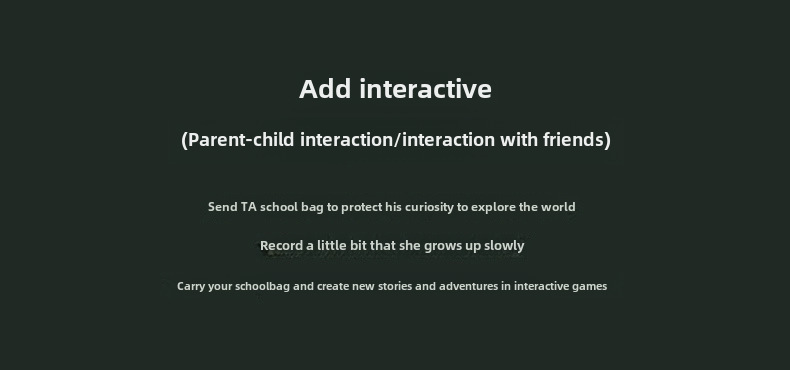 Add interactive

(Parent-child interaction/interaction with friends)

Send TA school bag to protect his curiosity to explore the world

Record a little bit that she grows up slowly

Carry your schoolbag and create new stories and adventures in interactive games